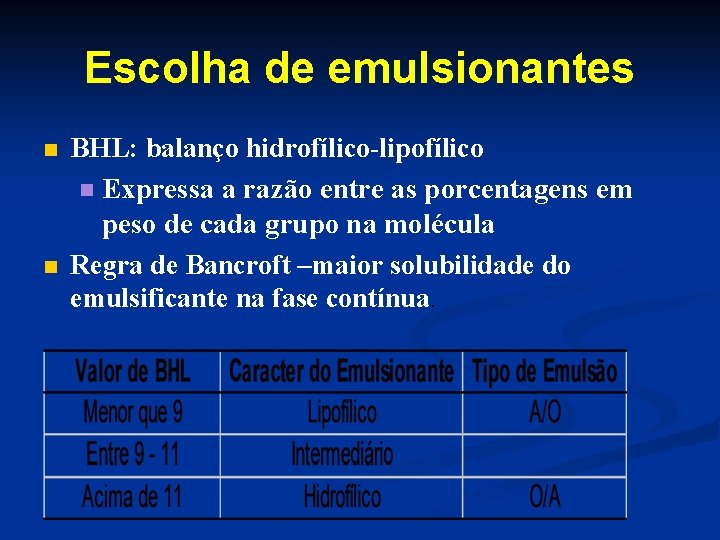 Escolha de emulsionantes

BHL: balanço hidrofílico-lipofílico

Expressa a razão entre as porcentagens em peso de cada grupo na molécula

Regra de Bancroft –maior solubilidade do emulsificante na fase contínua.

| Valor de BHL | Caracter do Emulsionante | Tipo de Emulsão |
|---|---|---|
| Menor que 9 | Lipofílico | A/O |
| Entre 9 - 11 | Intermediário | |
| Acima de 11 | Hidrofílico | O/A |